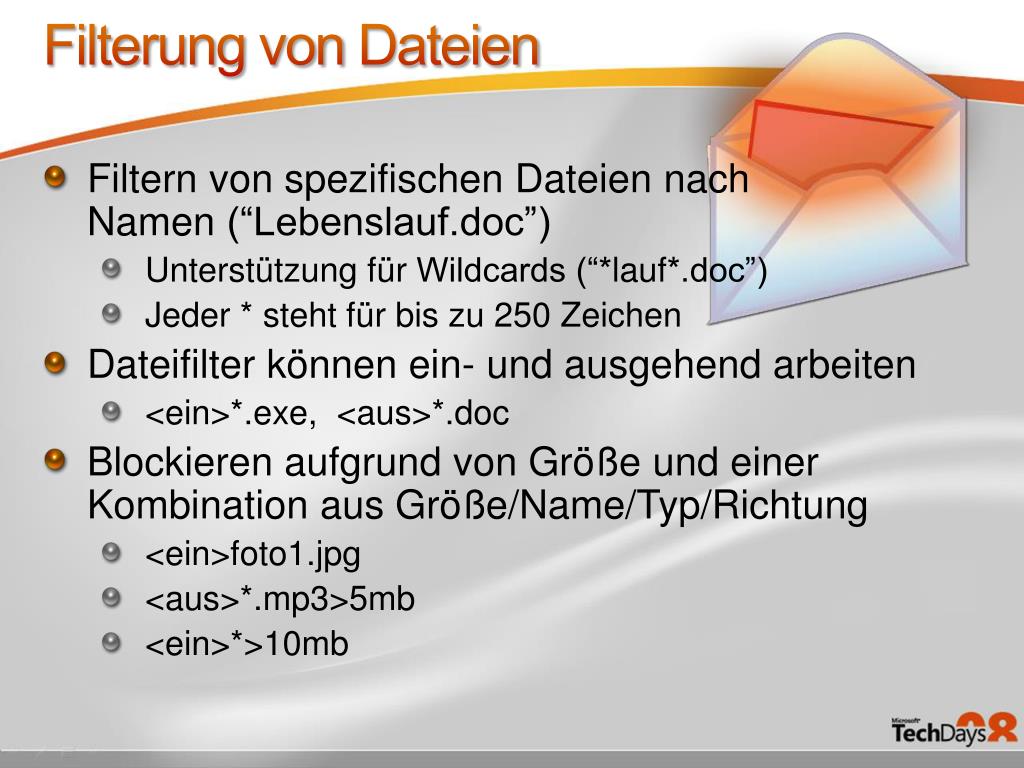 Filterung von Dateien

Filtern von spezifischen Dateien nach Namen (“Lebenslauf.doc”)

Unterstützung für Wildcards (“*lauf*.doc”)

Jeder * steht für bis zu 250 Zeichen

Dateifilter können ein- und ausgehend arbeiten

<ein>*.exe, <aus>*.doc

Blockieren aufgrund von Größe und einer Kombination aus Größe/Name/Typ/Richtung

<ein>foto1.jpg

<aus>*.mp3>5mb

<ein>*>10mb

Microsoft TechDays 08